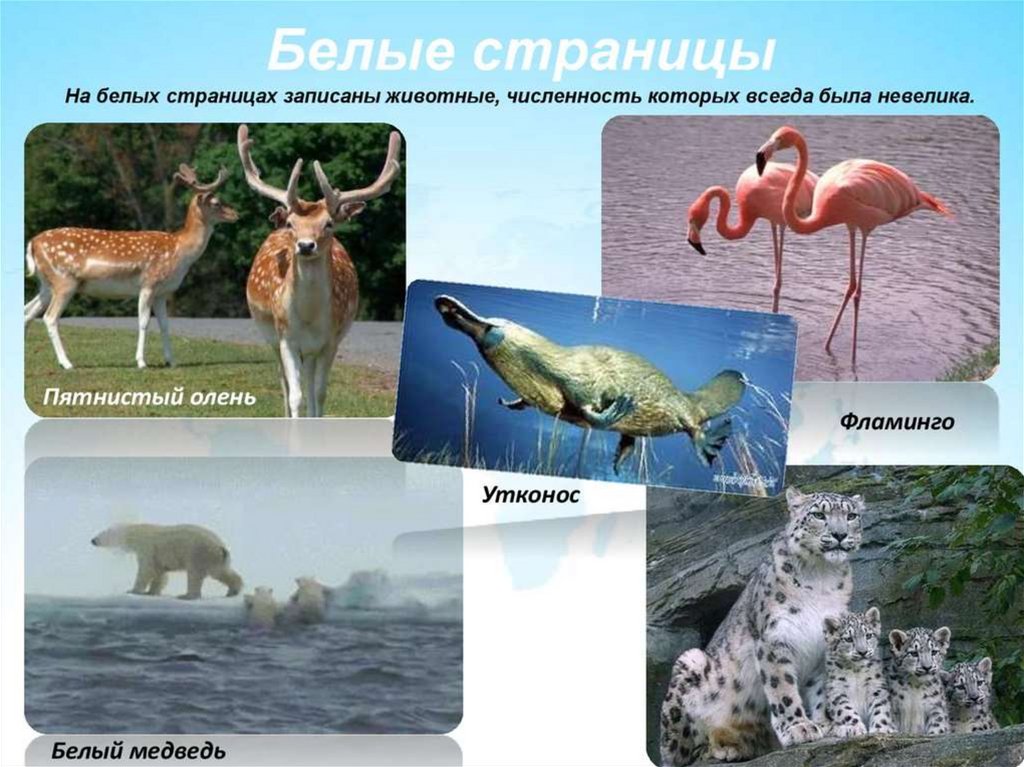 Белые страницы

На белых страницах записаны животные, численность которых всегда была невелика.

Пятнистый олень

Фламинго

Утконос

Белый медведь